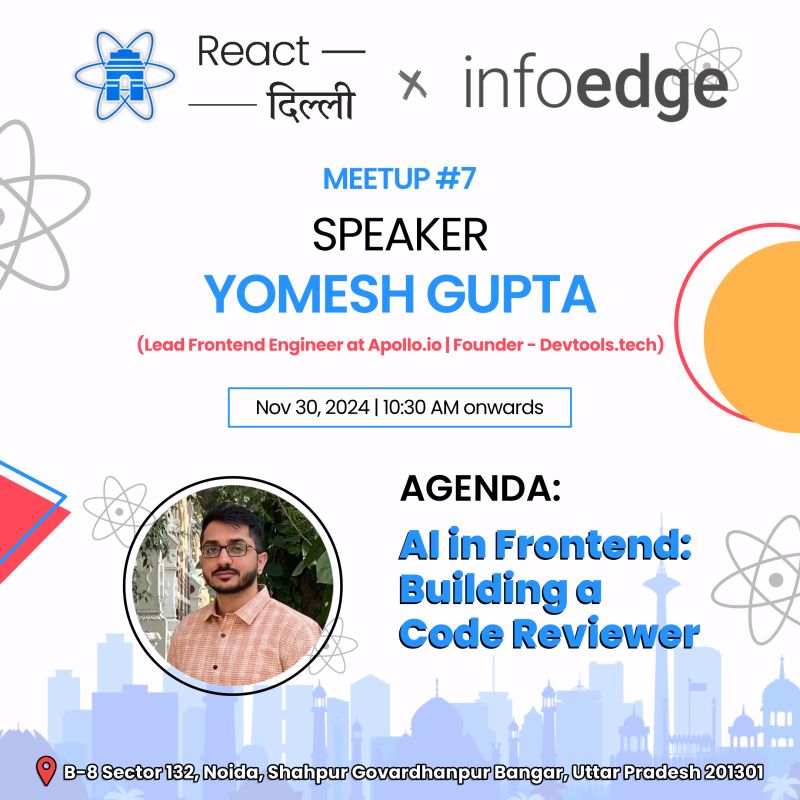 React —
— दिल्ली

× infoedge

MEETUP #7

SPEAKER

YOMESH GUPTA

(Lead Frontend Engineer at Apollo.io | Founder - Devtools.tech)

Nov 30, 2024 | 10:30 AM onwards

AGENDA:

AI in Frontend: Building a Code Reviewer

B-8 Sector 132, Noida, Shahpur Govardhanpur Bangar, Uttar Pradesh 201301